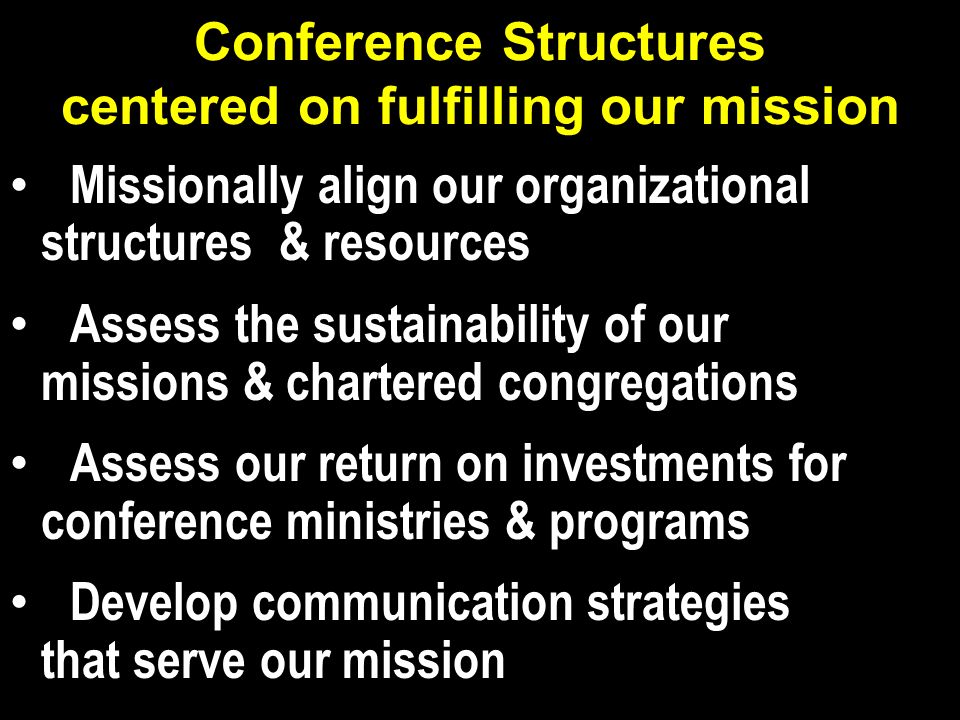 Conference Structures
centered on fulfilling our mission

• Missionally align our organizational structures & resources

• Assess the sustainability of our missions & chartered congregations

• Assess our return on investments for conference ministries & programs

• Develop communication strategies that serve our mission